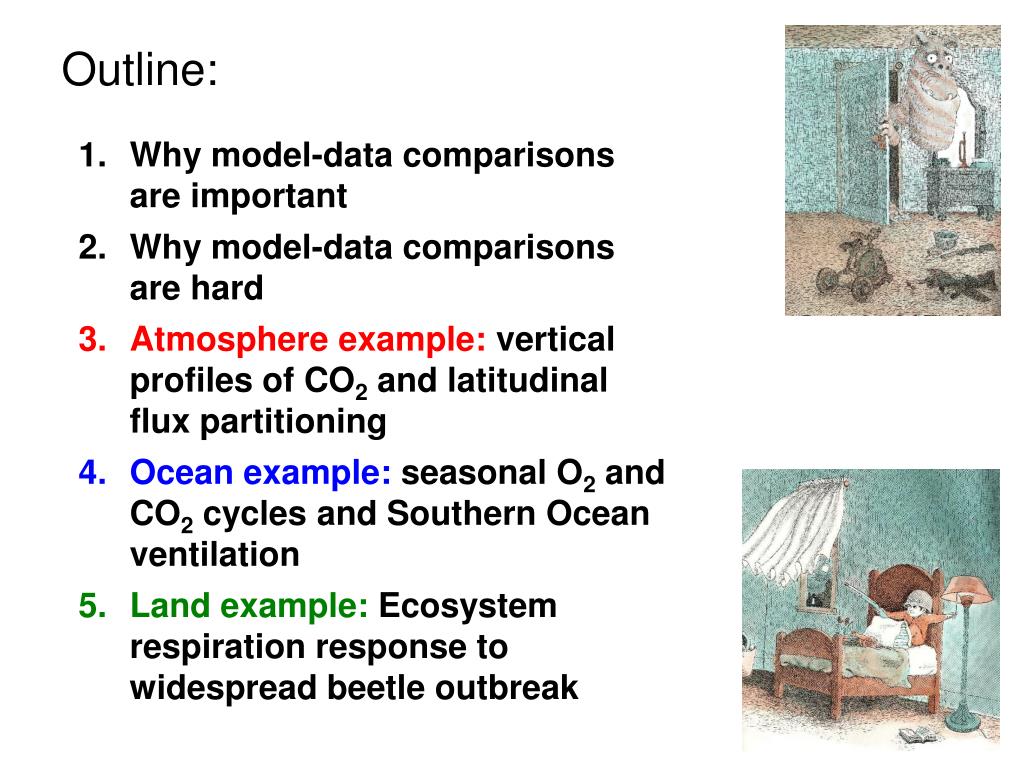 Outline:

1. Why model-data comparisons are important
2. Why model-data comparisons are hard
3. Atmosphere example: vertical profiles of $CO_2$ and latitudinal flux partitioning
4. Ocean example: seasonal $O_2$ and $CO_2$ cycles and Southern Ocean ventilation
5. Land example: Ecosystem respiration response to widespread beetle outbreak